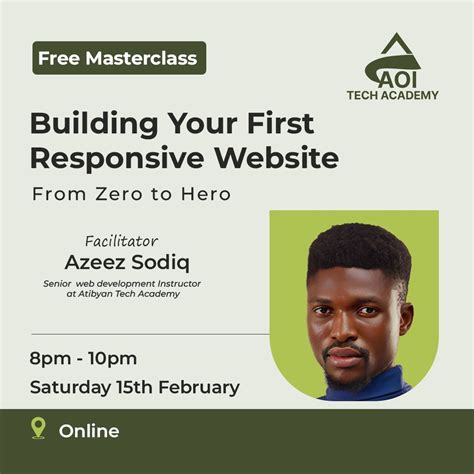 Free Masterclass

AOI
TECH ACADEMY

Building Your First Responsive Website

From Zero to Hero

Facilitator
Azeez Sodiq
Senior web development Instructor at Atibyan Tech Academy

8pm - 10pm
Saturday 15th February

Online